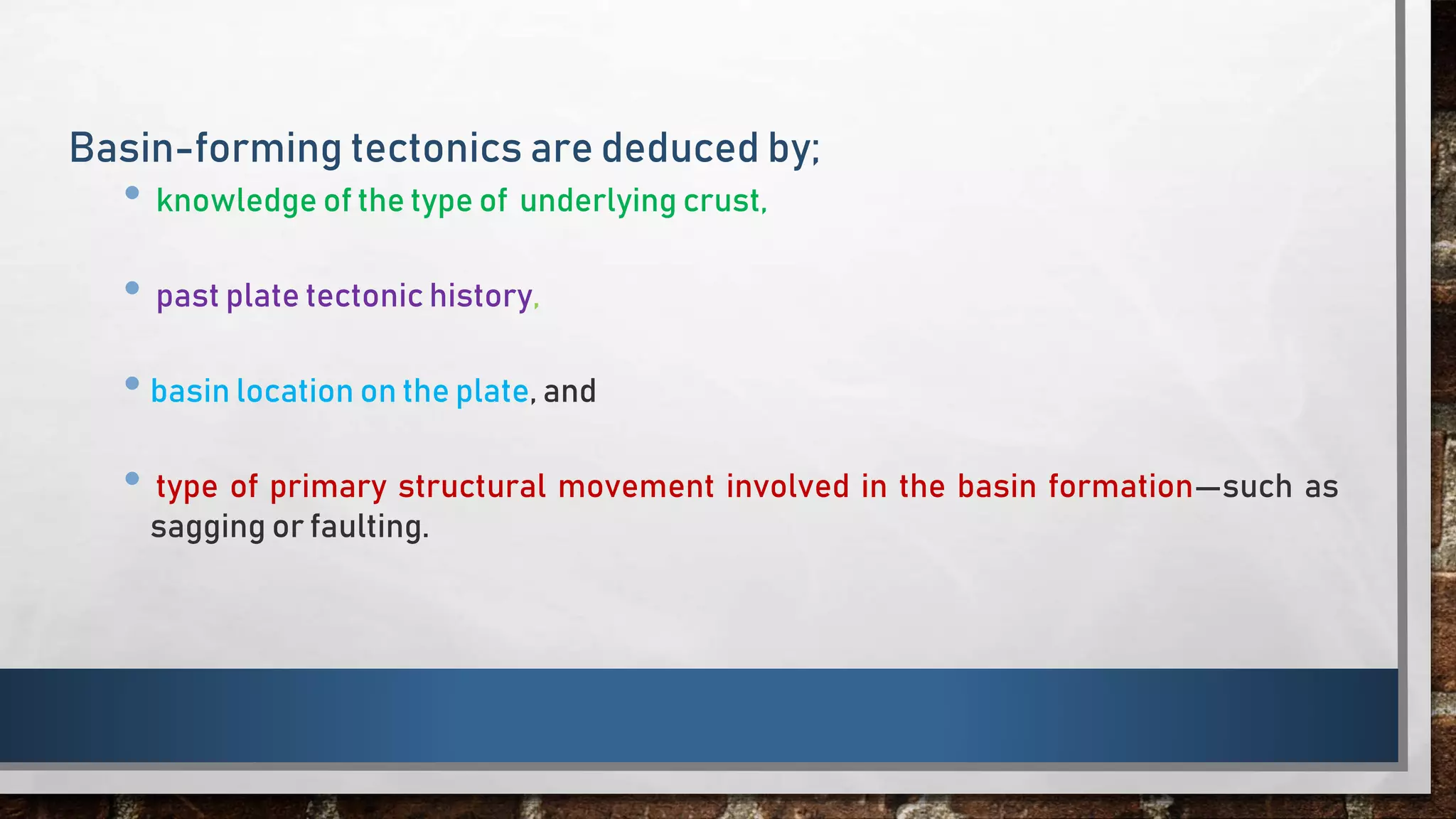 Basin-forming tectonics are deduced by;

• knowledge of the type of underlying crust,

• past plate tectonic history,

• basin location on the plate, and

• type of primary structural movement involved in the basin formation—such as sagging or faulting.